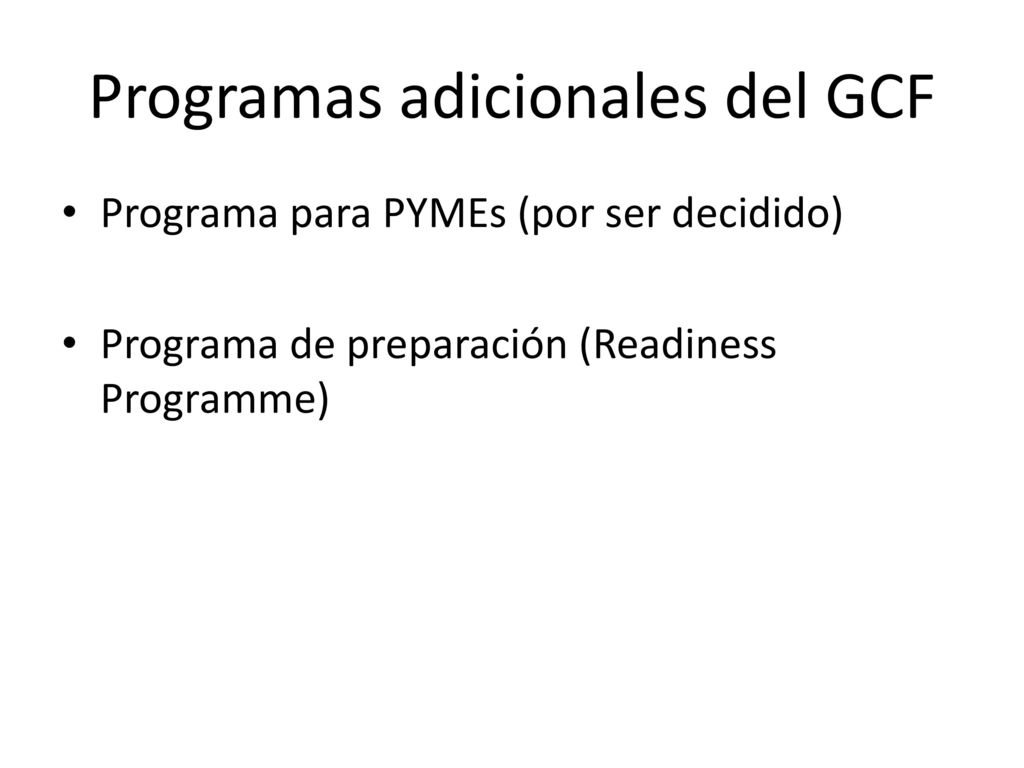 Programas adicionales del GCF

• Programa para PYMEs (por ser decidido)

• Programa de preparación (Readiness Programme)